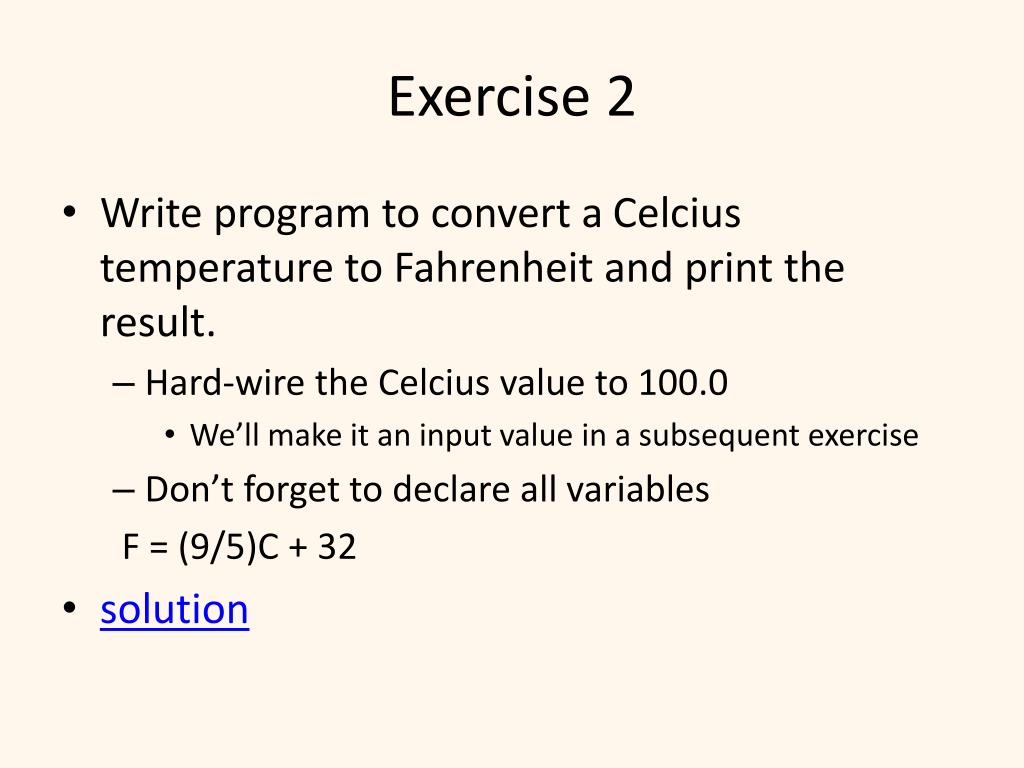 Exercise 2

• Write program to convert a Celcius temperature to Fahrenheit and print the result.
– Hard-wire the Celcius value to 100.0
• We'll make it an input value in a subsequent exercise
– Don't forget to declare all variables
F = (9/5)C + 32
• solution